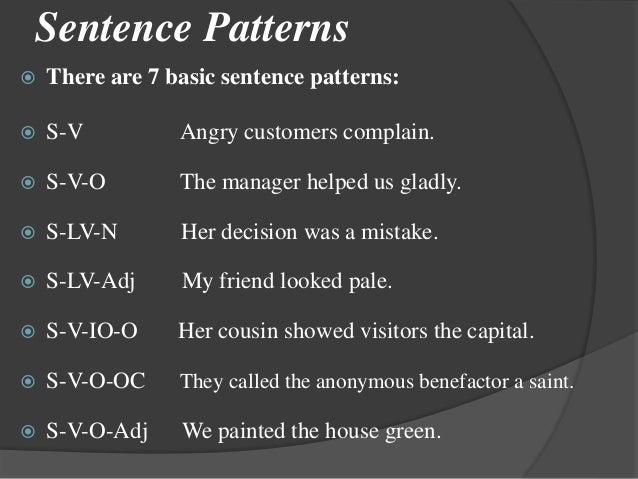 Sentence Patterns

There are 7 basic sentence patterns:

S-V Angry customers complain.

S-V-O The manager helped us gladly.

S-LV-N Her decision was a mistake.

S-LV-Adj My friend looked pale.

S-V-IO-O Her cousin showed visitors the capital.

S-V-O-OC They called the anonymous benefactor a saint.

S-V-O-Adj We painted the house green.